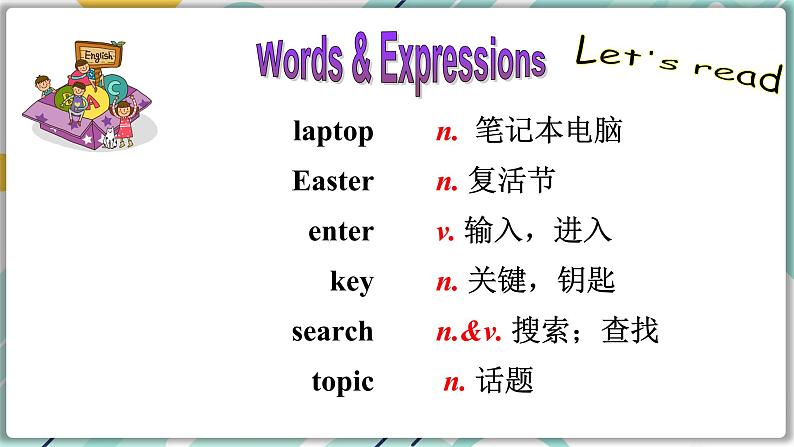 English

Words & Expressions

Let's read

laptop n. 笔记本电脑
Easter n. 复活节
enter v. 输入，进入
key n. 关键，钥匙
search n.&v. 搜索；查找
topic n. 话题